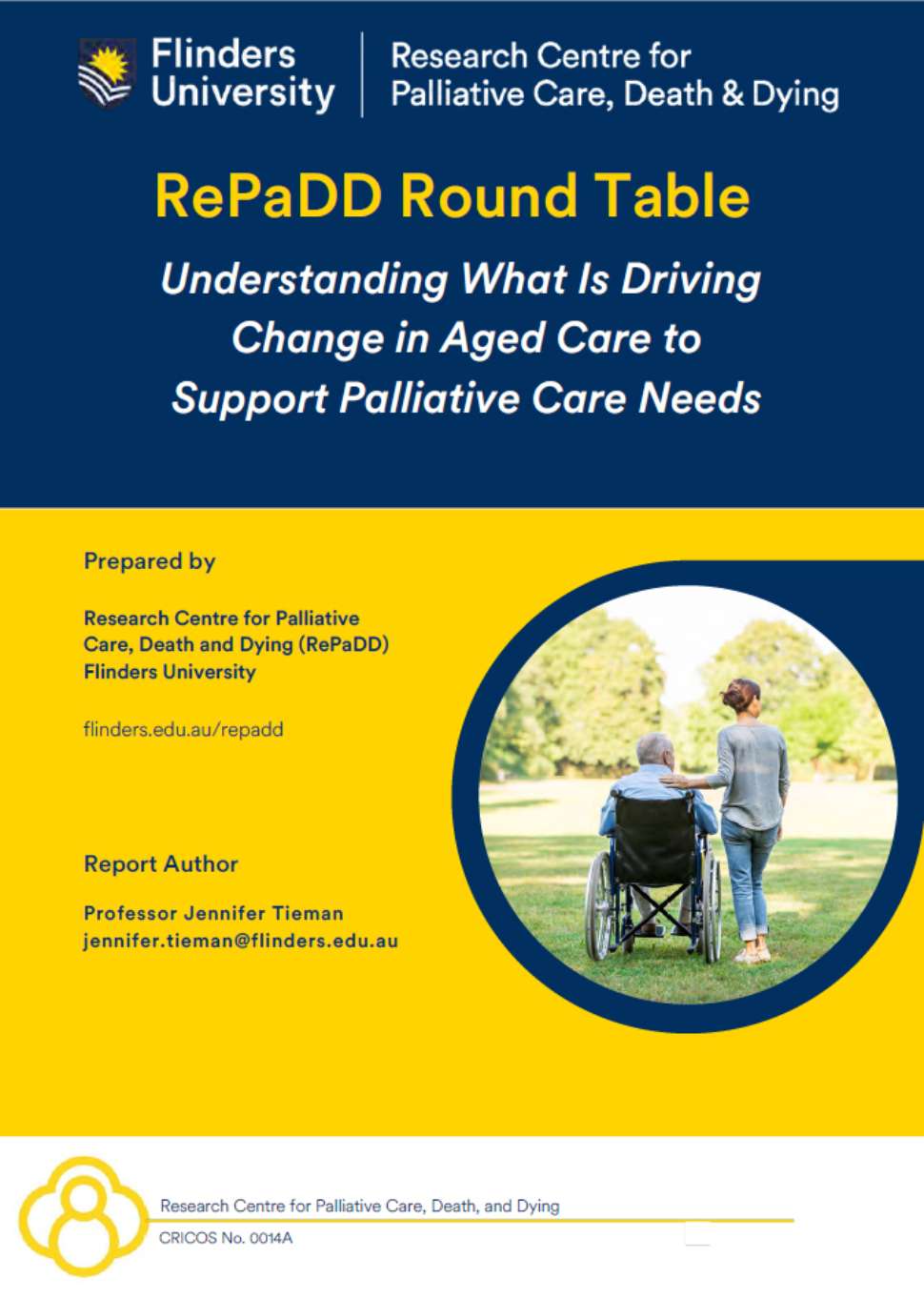 Flinders University

Research Centre for Palliative Care, Death & Dying

RePaDD Round Table

Understanding What Is Driving Change in Aged Care to Support Palliative Care Needs

Prepared by

Research Centre for Palliative Care, Death and Dying (RePaDD) Flinders University

flinders.edu.au/repadd

Report Author

Professor Jennifer Tieman
jennifer.tieman@flinders.edu.au

Research Centre for Palliative Care, Death, and Dying

CRICOS No. 0014A